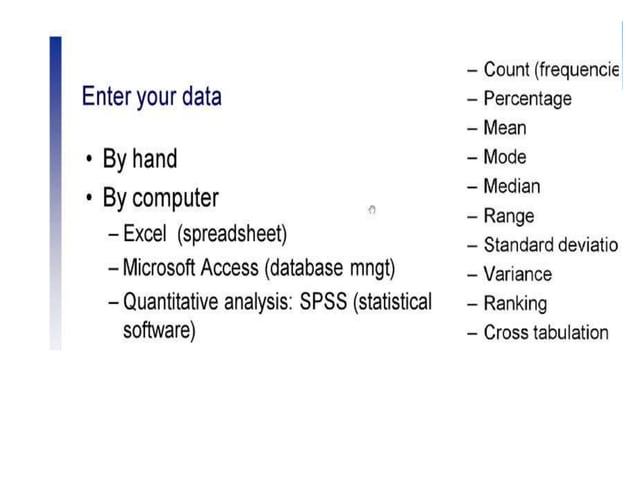 Enter your data

• By hand
• By computer
– Excel (spreadsheet)
– Microsoft Access (database mngt)
– Quantitative analysis: SPSS (statistical software)

– Count (frequencie
– Percentage
– Mean
– Mode
– Median
– Range
– Standard deviatio
– Variance
– Ranking
– Cross tabulation